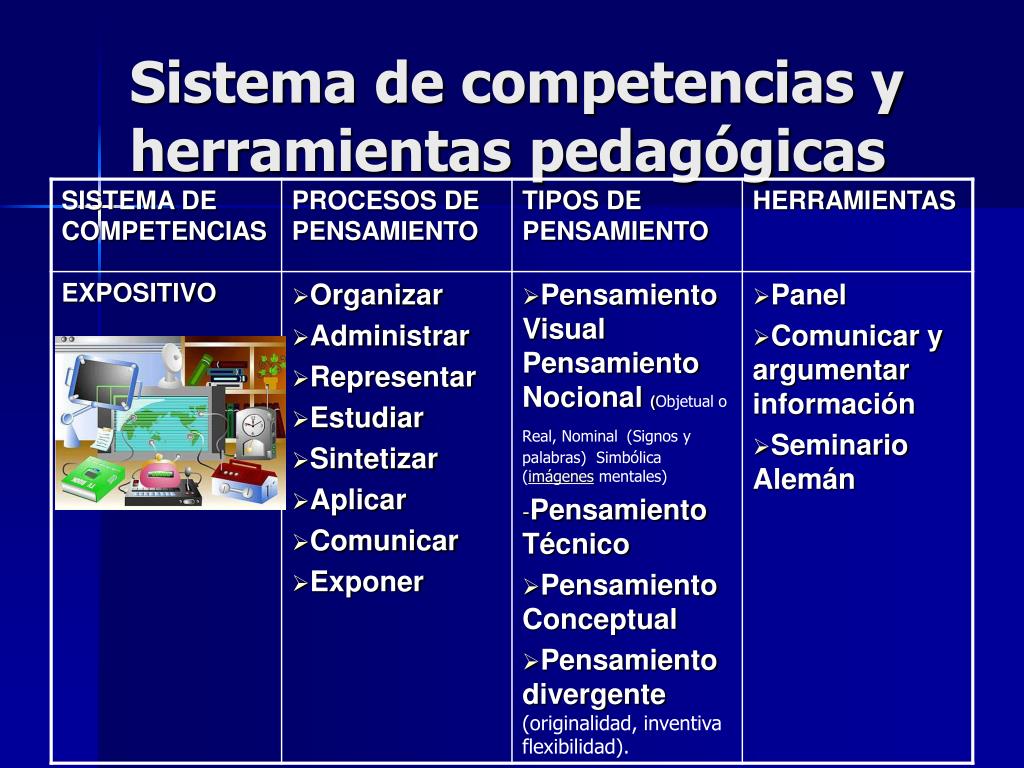 Sistema de competencias y herramientas pedagógicas

| SISTEMA DE COMPETENCIAS | PROCESOS DE PENSAMIENTO | TIPOS DE PENSAMIENTO | HERRAMIENTAS |
|---|---|---|---|
| EXPOSITIVO | ➢Organizar ➢Administrar ➢Representar ➢Estudiar ➢Sintetizar ➢Aplicar ➢Comunicar ➢Exponer | ➢Pensamiento Visual Pensamiento Nocional (Objetual o Real, Nominal (Signos y palabras) Simbólica (imágenes mentales) -Pensamiento Técnico ➢Pensamiento Conceptual ➢Pensamiento divergente (originalidad, inventiva flexibilidad). | ➢Panel ➢Comunicar y argumentar información ➢Seminario Alemán |